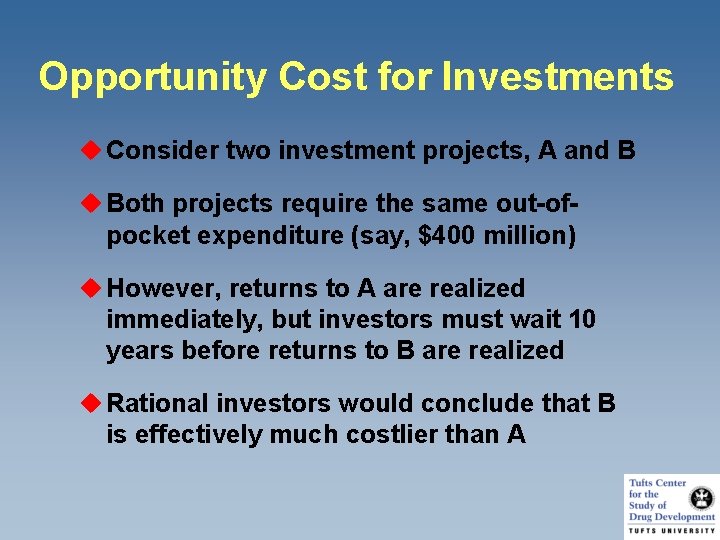 Opportunity Cost for Investments

◆ Consider two investment projects, A and B

◆ Both projects require the same out-of-pocket expenditure (say, \$400 million)

◆ However, returns to A are realized immediately, but investors must wait 10 years before returns to B are realized

◆ Rational investors would conclude that B is effectively much costlier than A

Tufts Center for the Study of Drug Development
TUFTS UNIVERSITY